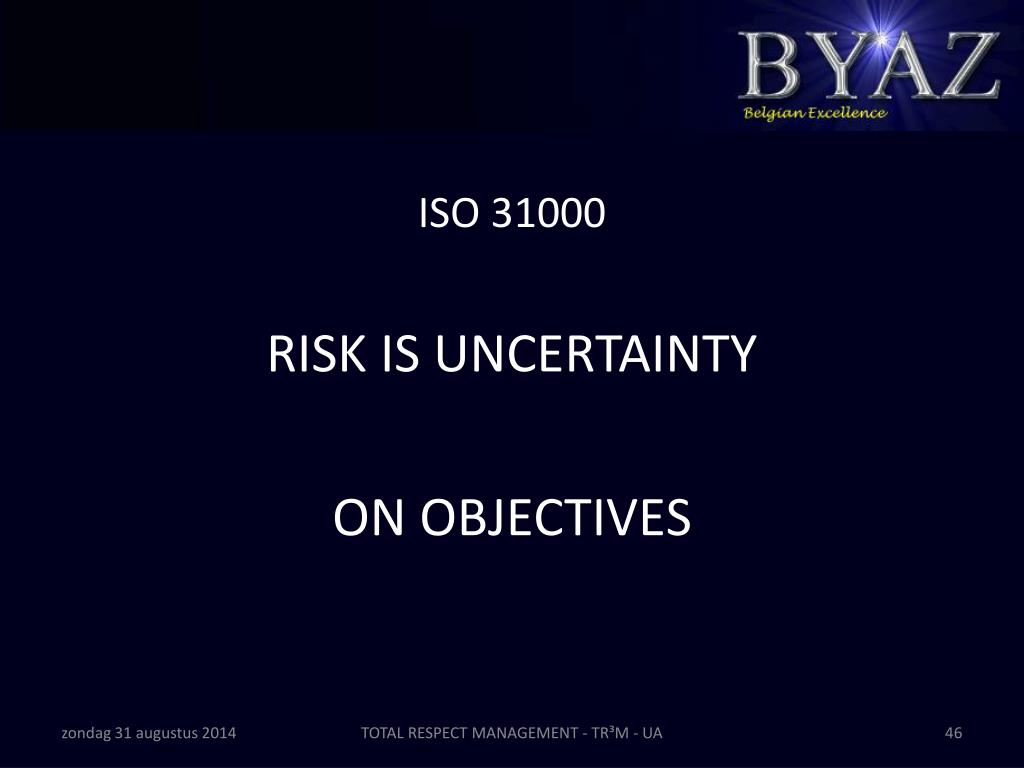 BYAZ
Belgian Excellence

ISO 31000

RISK IS UNCERTAINTY

ON OBJECTIVES

zondag 31 augustus 2014

TOTAL RESPECT MANAGEMENT - TR³M - UA

46